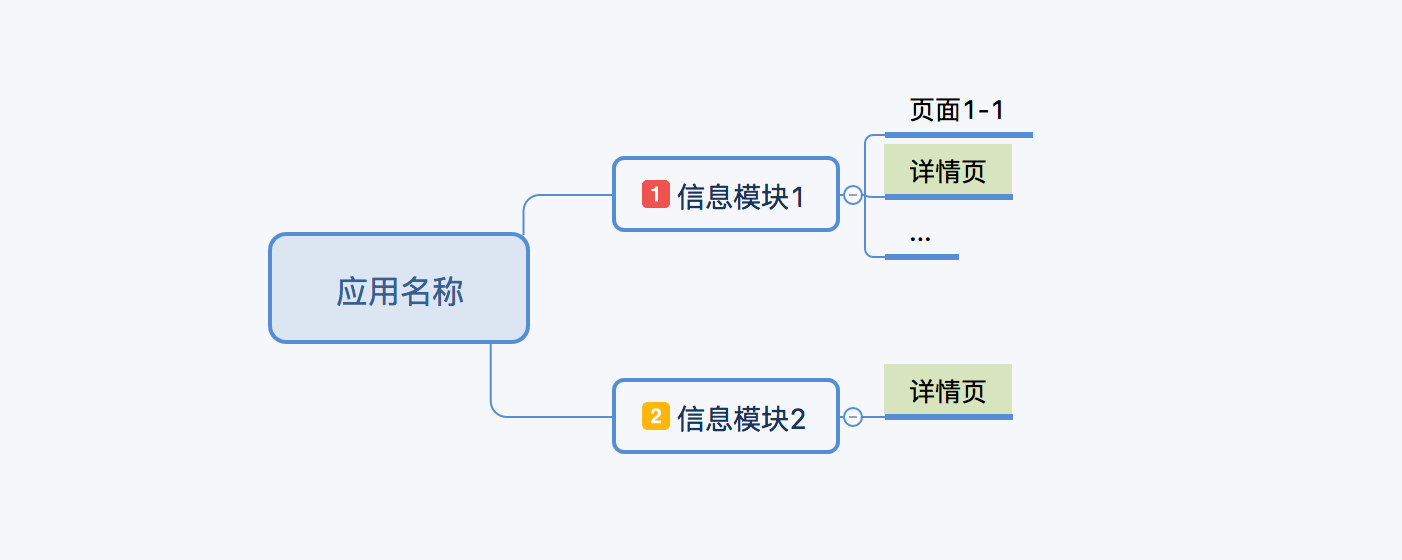 应用名称

1 信息模块1

页面1-1

详情页

...

2 信息模块2

详情页